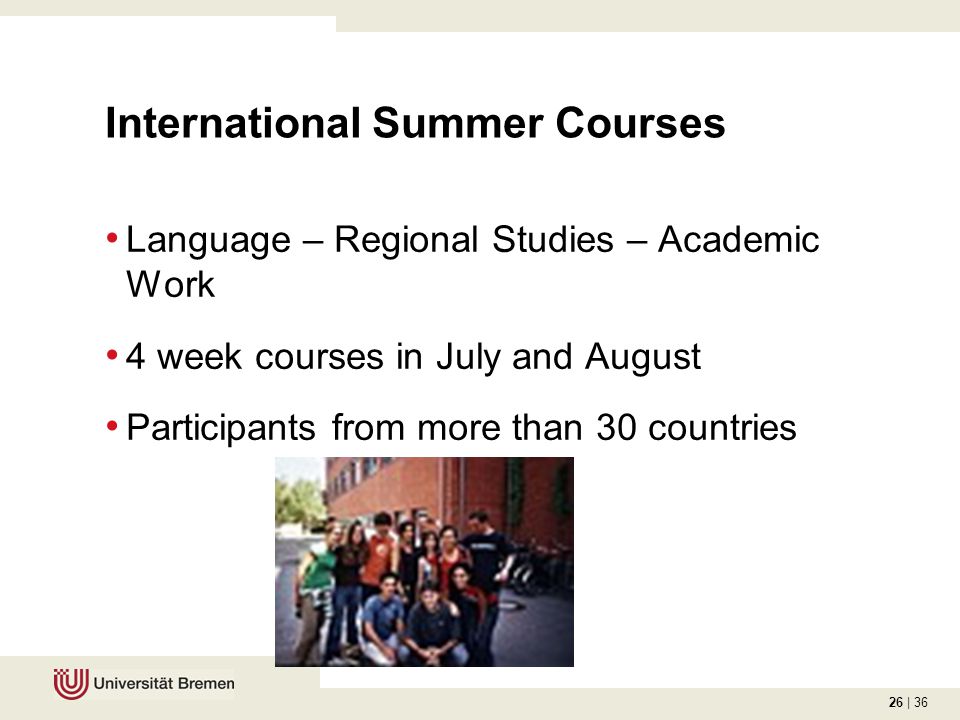 International Summer Courses

• Language – Regional Studies – Academic Work

• 4 week courses in July and August

• Participants from more than 30 countries

Universität Bremen

26 | 36